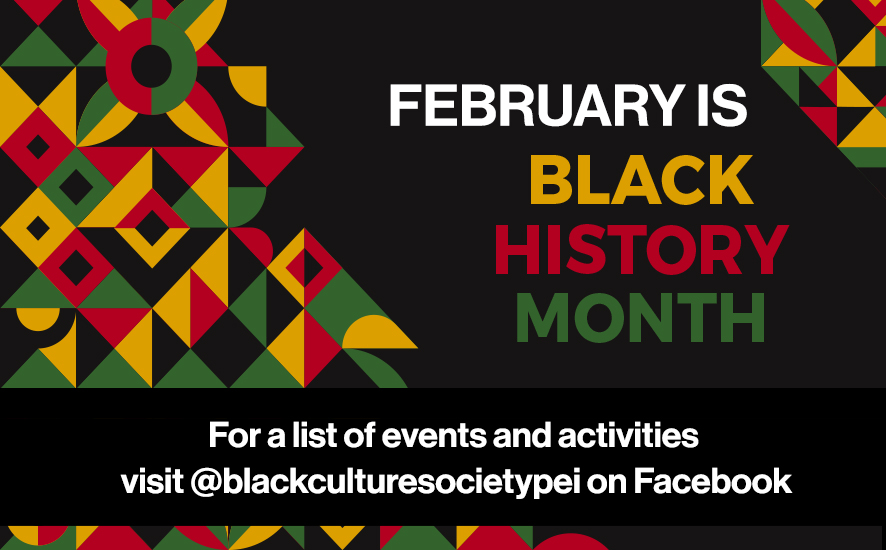 FEBRUARY IS
BLACK
HISTORY
MONTH

For a list of events and activities visit @blackculturesocietypei on Facebook